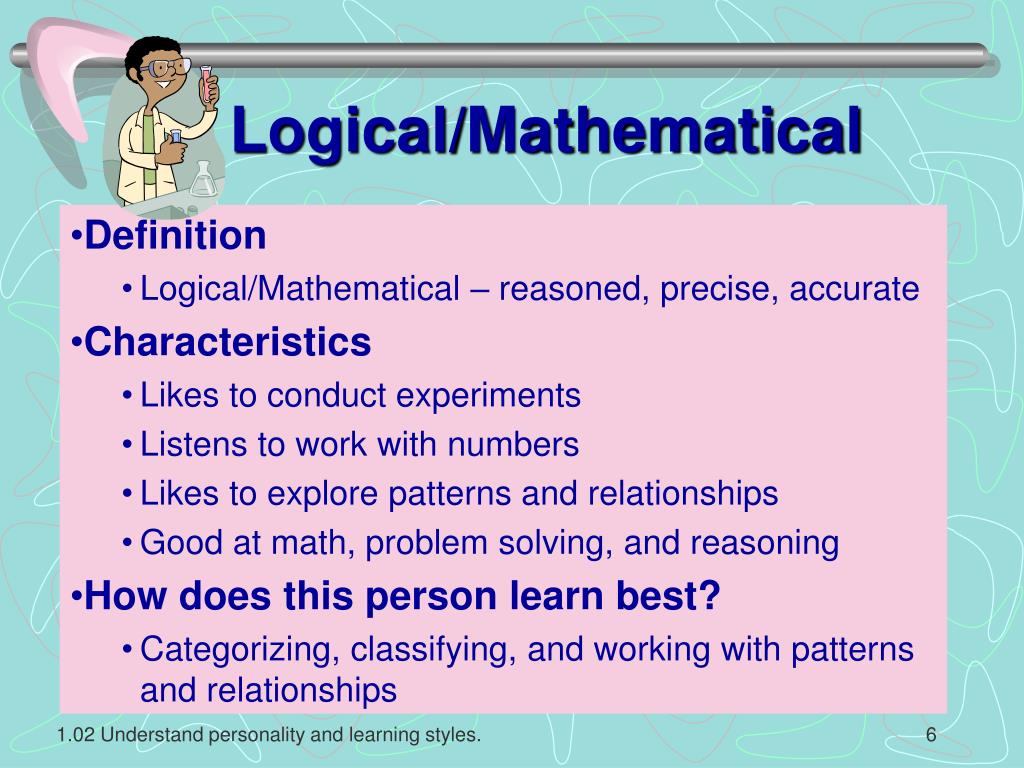 Logical/Mathematical

•Definition
• Logical/Mathematical – reasoned, precise, accurate
•Characteristics
• Likes to conduct experiments
• Listens to work with numbers
• Likes to explore patterns and relationships
• Good at math, problem solving, and reasoning
•How does this person learn best?
• Categorizing, classifying, and working with patterns and relationships

1.02 Understand personality and learning styles.

6